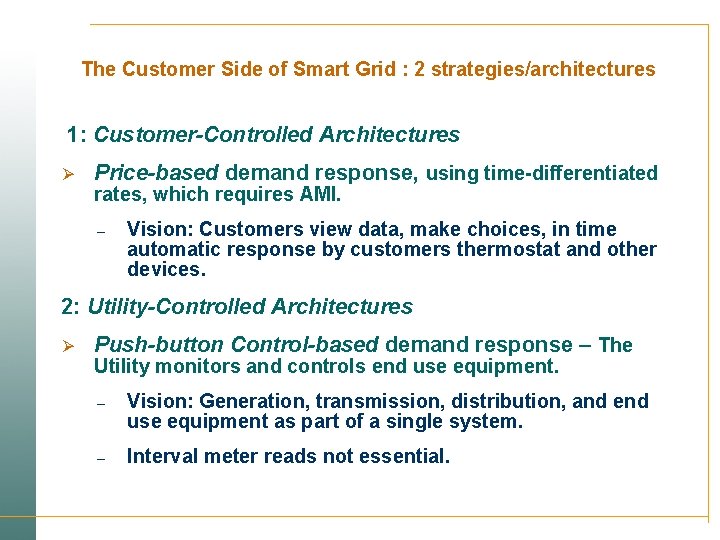 The Customer Side of Smart Grid : 2 strategies/architectures

1: Customer-Controlled Architectures

➢ Price-based demand response, using time-differentiated rates, which requires AMI.

– Vision: Customers view data, make choices, in time automatic response by customers thermostat and other devices.

2: Utility-Controlled Architectures

➢ Push-button Control-based demand response – The Utility monitors and controls end use equipment.

– Vision: Generation, transmission, distribution, and end use equipment as part of a single system.

– Interval meter reads not essential.